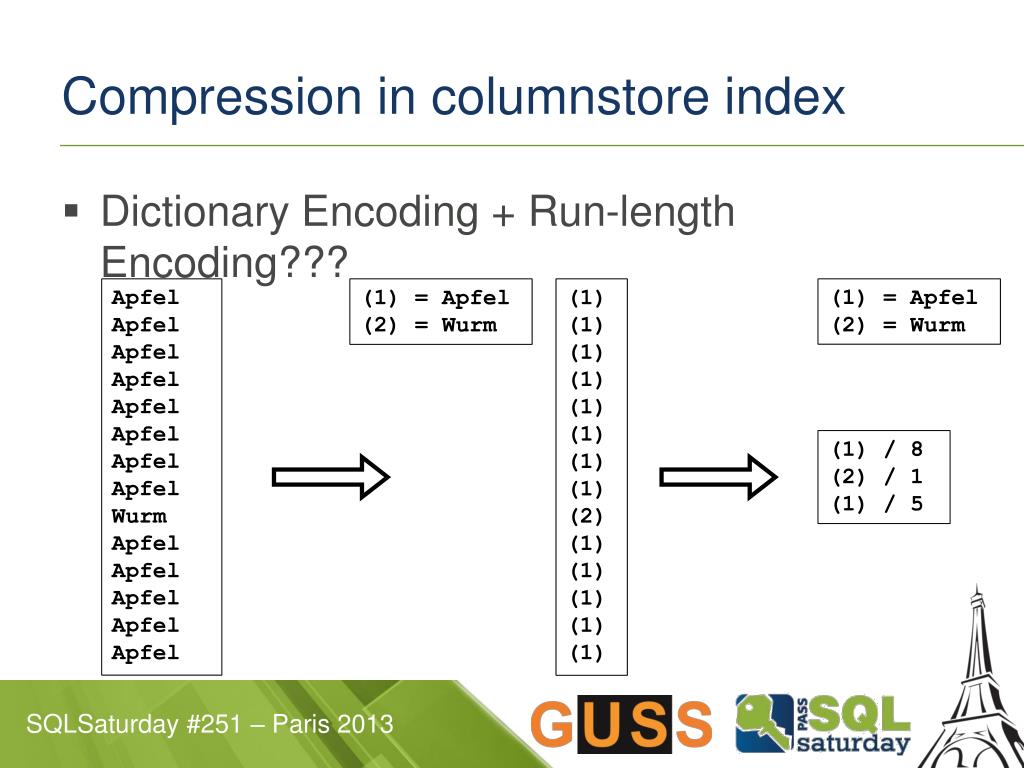 Compression in columnstore index

▪ Dictionary Encoding + Run-length Encoding???

Apfel
Apfel
Apfel
Apfel
Apfel
Apfel
Apfel
Apfel
Wurm
Apfel
Apfel
Apfel
Apfel
Apfel

(1) = Apfel
(2) = Wurm

(1)
(1)
(1)
(1)
(1)
(1)
(1)
(1)
(2)
(1)
(1)
(1)
(1)
(1)

(1) = Apfel
(2) = Wurm

(1) / 8
(2) / 1
(1) / 5

SQLSaturday #251 – Paris 2013

GUSS

PASS SQL saturday